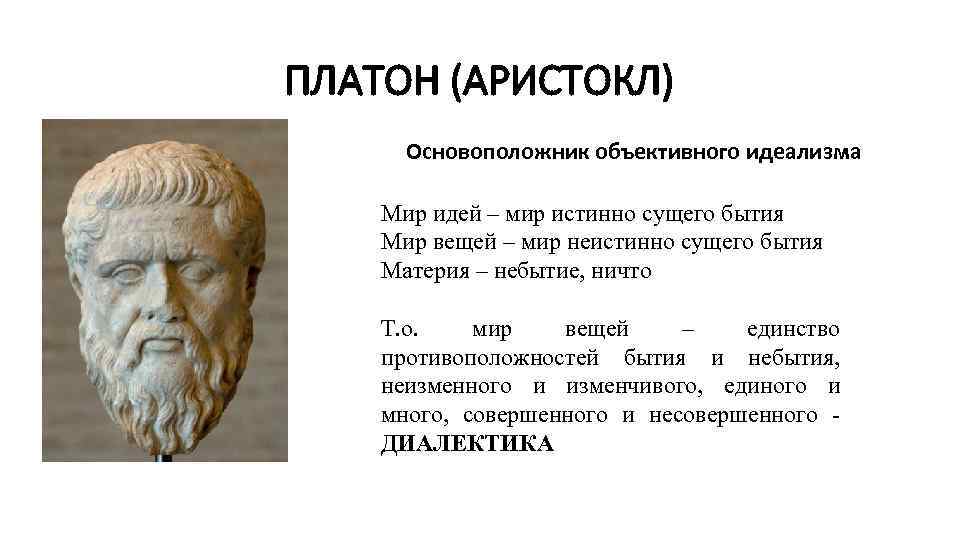 ПЛАТОН (АРИСТОКЛ)

Основоположник объективного идеализма

Мир идей – мир истинно сущего бытия
Мир вещей – мир неистинно сущего бытия
Материя – небытие, ничто

Т.о. мир вещей – единство противоположностей бытия и небытия, неизменного и изменчивого, единого и много, совершенного и несовершенного - ДИАЛЕКТИКА